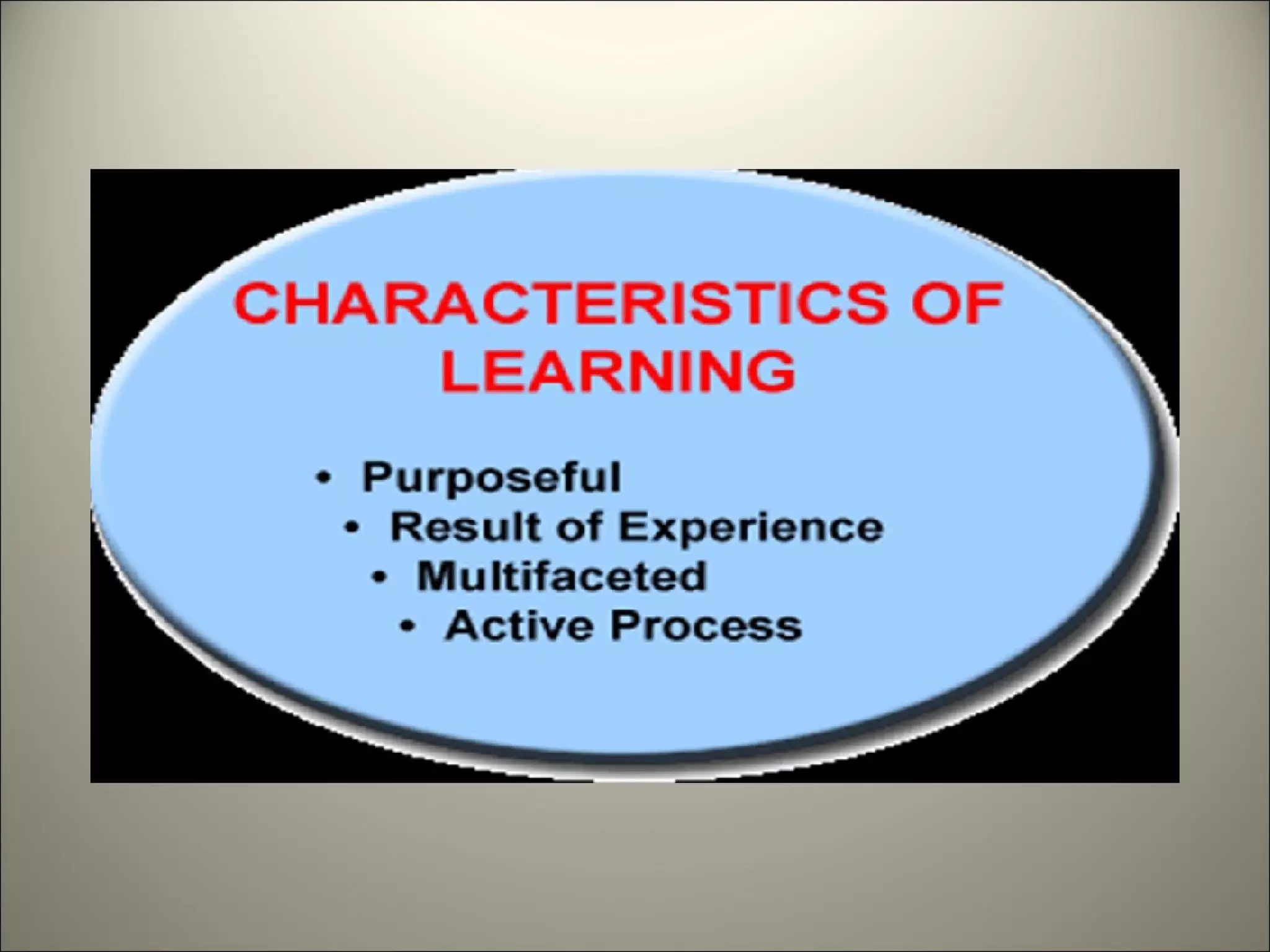 CHARACTERISTICS OF LEARNING

• Purposeful
• Result of Experience
• Multifaceted
• Active Process